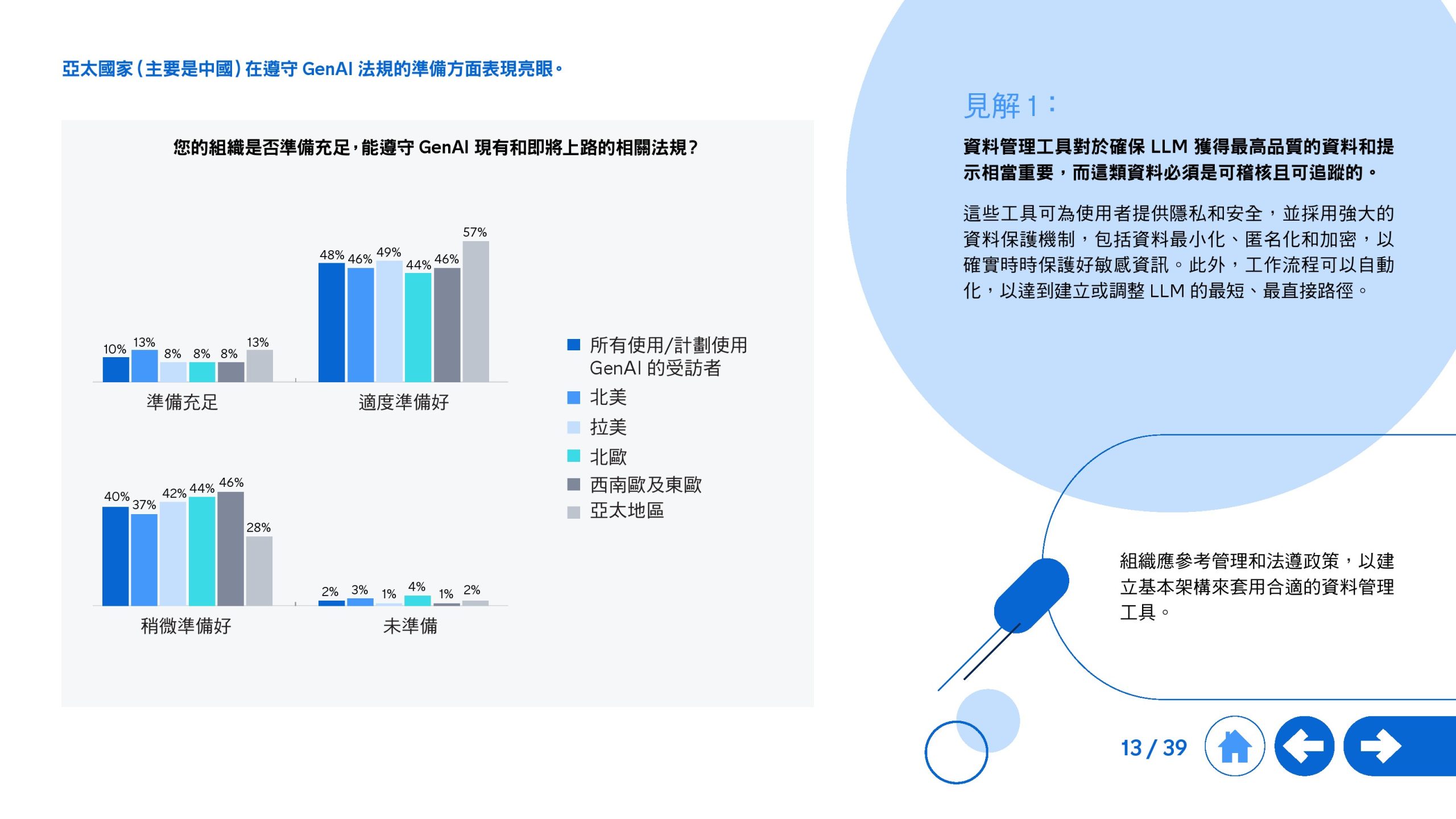 亞太國家（主要是中國）在遵守 GenAI 法規的準備方面表現亮眼。

您的組織是否準備充足，能遵守 GenAI 現有和即將上路的相關法規？

10% 13% 8% 8% 8% 13%
準備充足

48% 46% 49% 44% 46% 57%
適度準備好

40% 37% 42% 44% 46% 28%
稍微準備好

2% 3% 1% 4% 1% 2%
未準備

所有使用/計劃使用 GenAI 的受訪者
北美
拉美
北歐
西南歐及東歐
亞太地區

見解 1：

資料管理工具對於確保 LLM 獲得最高品質的資料和提示相當重要，而這類資料必須是可稽核且可追蹤的。

這些工具可為使用者提供隱私和安全，並採用強大的資料保護機制，包括資料最小化、匿名化和加密，以確實時時保護好敏感資訊。此外，工作流程可以自動化，以達到建立或調整 LLM 的最短、最直接路徑。

組織應參考管理和法遵政策，以建立基本架構來套用合適的資料管理工具。

13 / 39